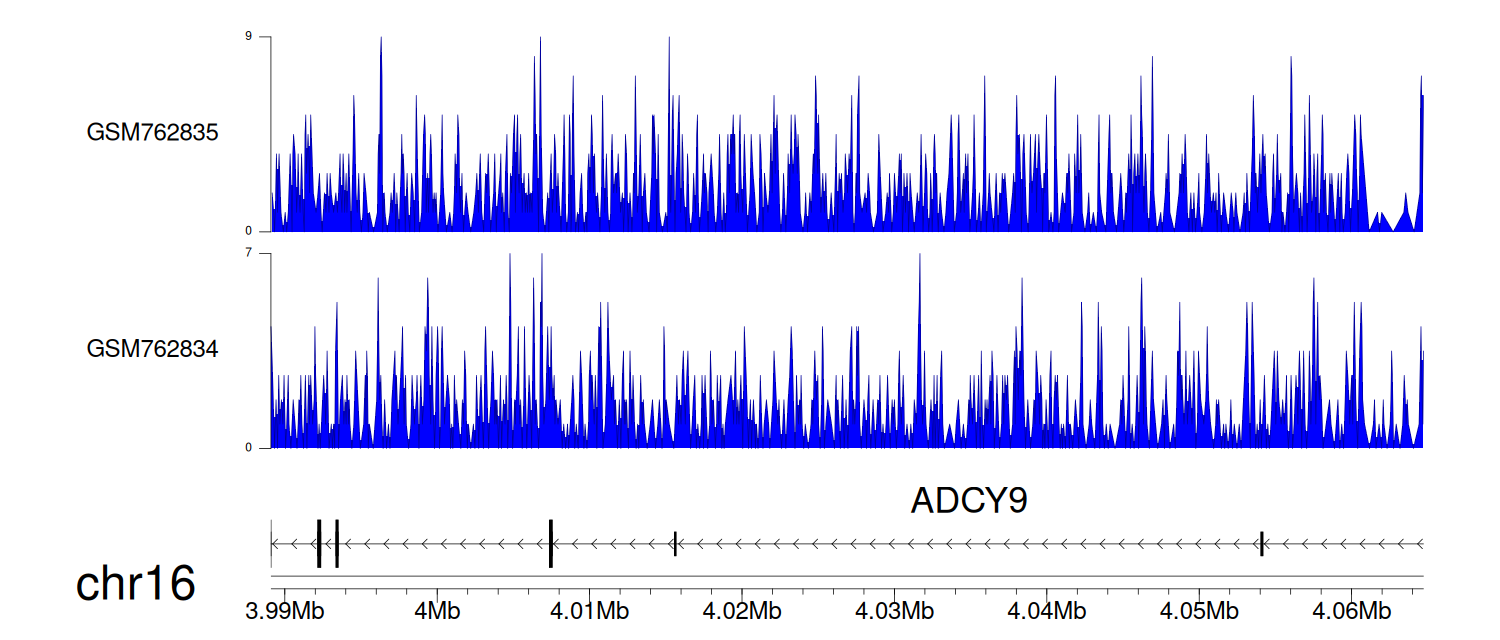 9
GSM762835
0
7
GSM762834
0
ADCY9
chr16
3.99Mb
4Mb
4.01Mb
4.02Mb
4.03Mb
4.04Mb
4.05Mb
4.06Mb